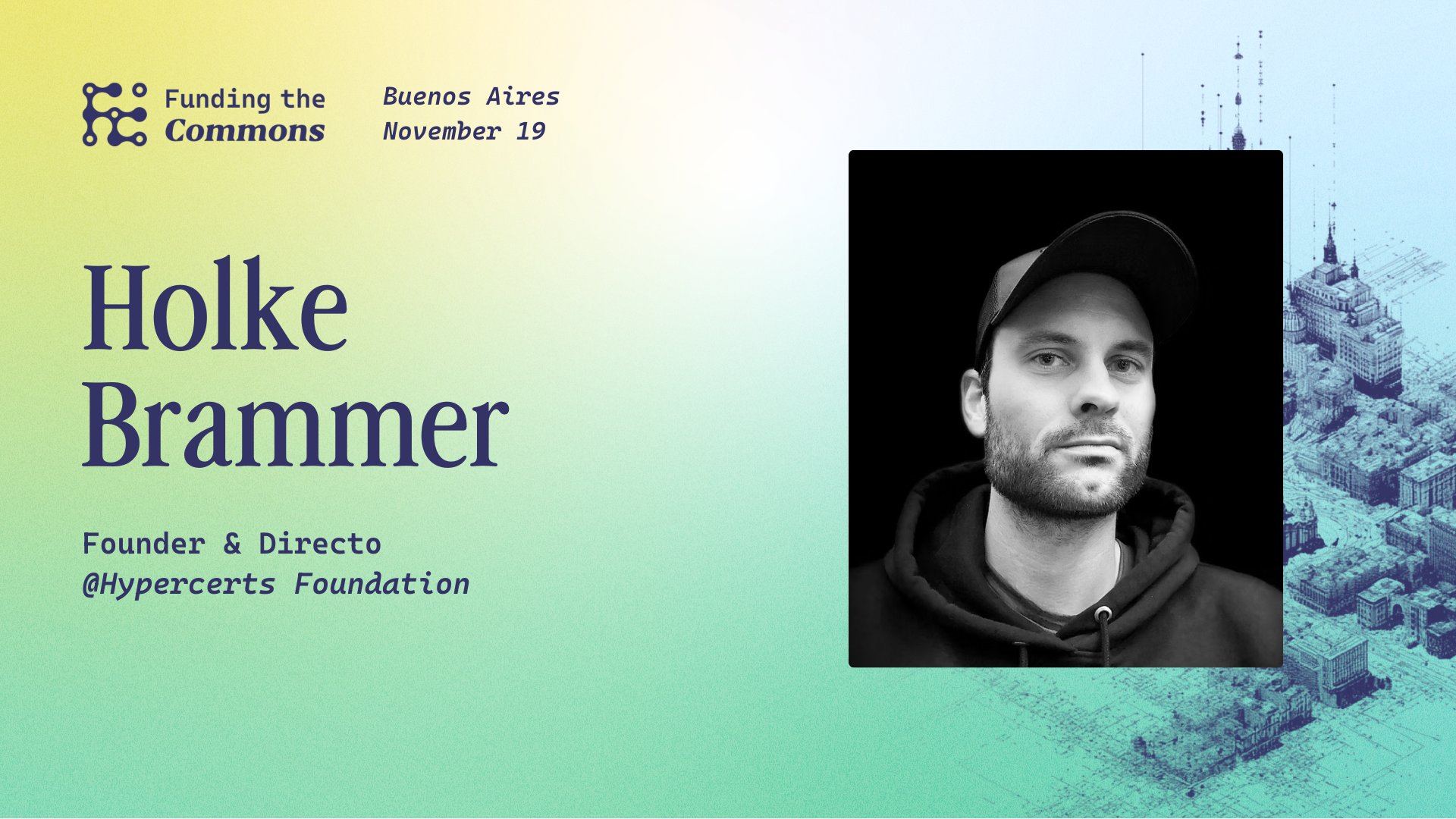 Funding the Commons

Buenos Aires
November 19

Holke Brammer

Founder & Directo
@Hypercerts Foundation